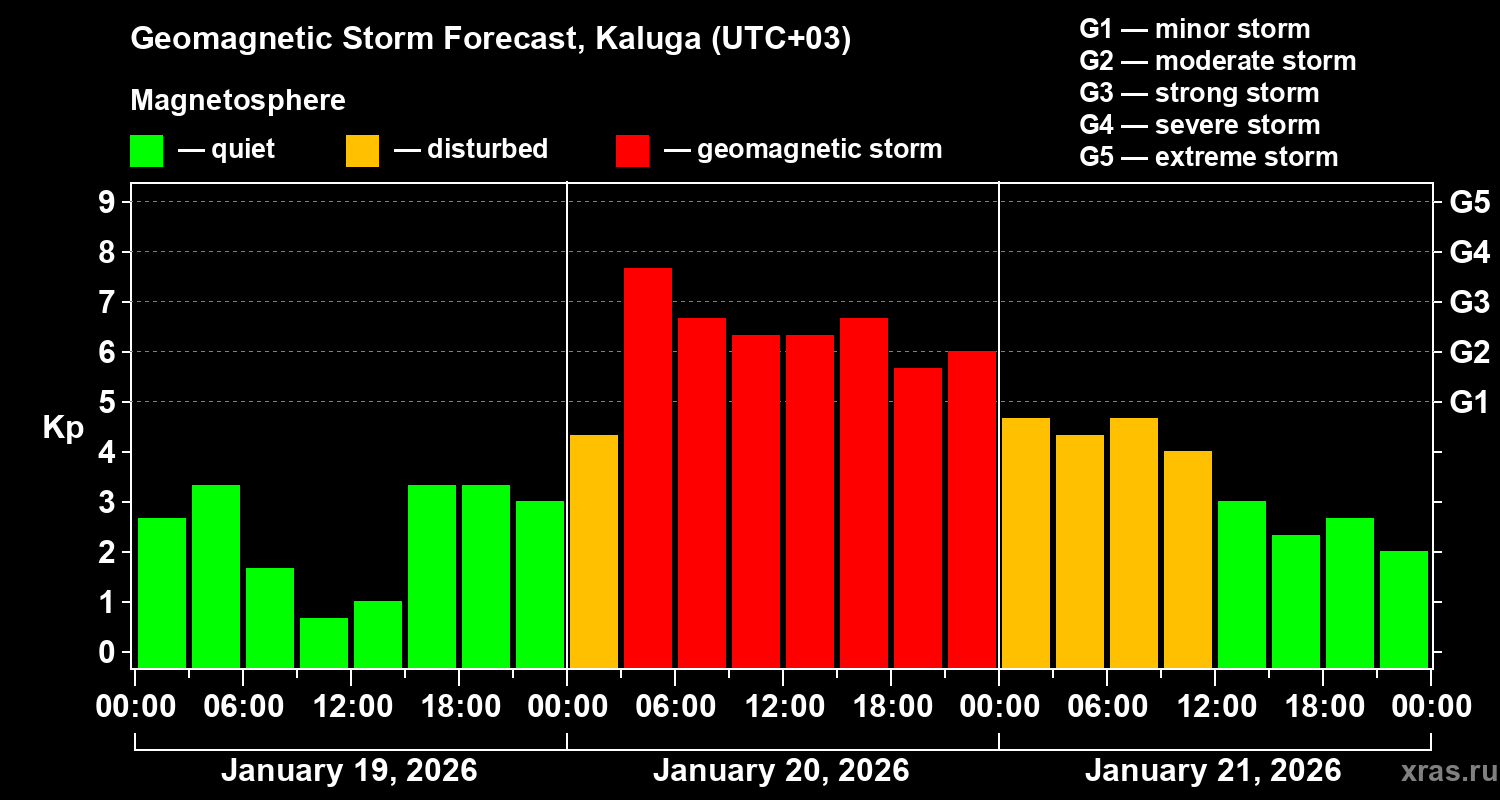 Geomagnetic Storm Forecast, Kaluga (UTC+03)

Magnetosphere

— quiet — disturbed — geomagnetic storm

G1 — minor storm
G2 — moderate storm
G3 — strong storm
G4 — severe storm
G5 — extreme storm

Kp

9
8
7
6
5
4
3
2
1
0

G5
G4
G3
G2
G1

00:00 06:00 12:00 18:00 00:00 06:00 12:00 18:00 00:00 06:00 12:00 18:00 00:00

January 19, 2026
January 20, 2026
January 21, 2026

xras.ru